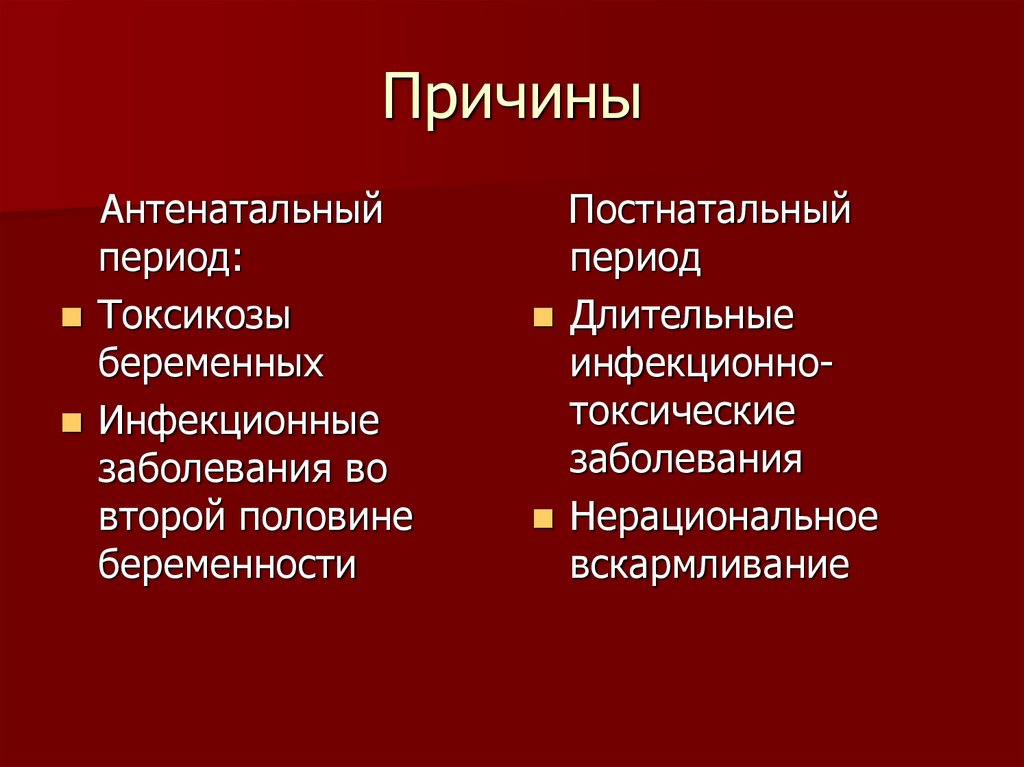 Причины

Антенатальный период:

- Токсикозы беременных
- Инфекционные заболевания во второй половине беременности

Постнатальный период

- Длительные инфекционно-токсические заболевания
- Нерациональное вскармливание